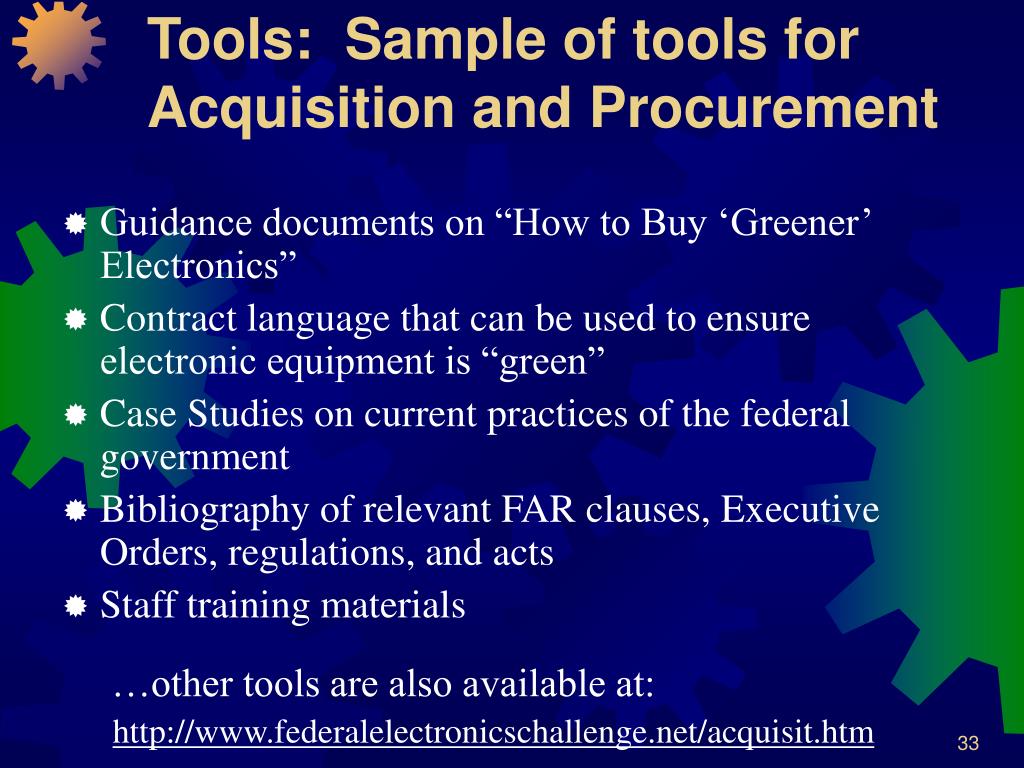 Tools: Sample of tools for Acquisition and Procurement

Guidance documents on “How to Buy ‘Greener’ Electronics”
Contract language that can be used to ensure electronic equipment is “green”
Case Studies on current practices of the federal government
Bibliography of relevant FAR clauses, Executive Orders, regulations, and acts
Staff training materials

…other tools are also available at:
http://www.federalelectronicschallenge.net/acquisit.htm

33